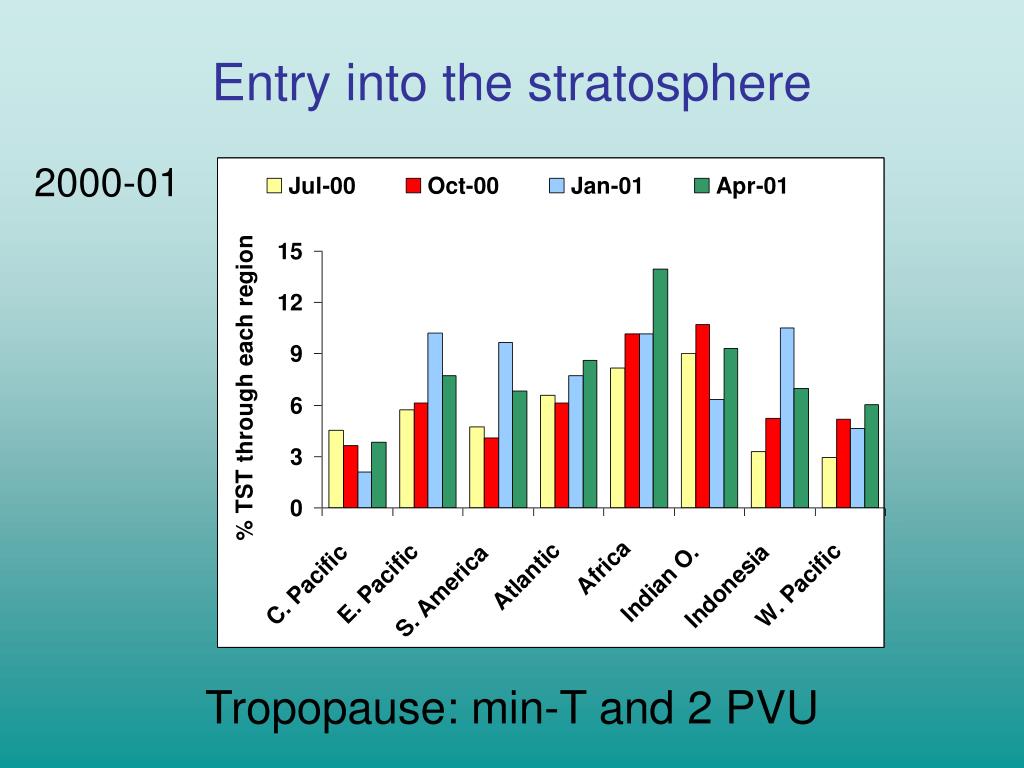 Entry into the stratosphere

2000-01

Jul-00 Oct-00 Jan-01 Apr-01

% TST through each region

15
12
9
6
3
0

C. Pacific
E. Pacific
S. America
Atlantic
Africa
Indian O.
Indonesia
W. Pacific

Tropopause: min-T and 2 PVU